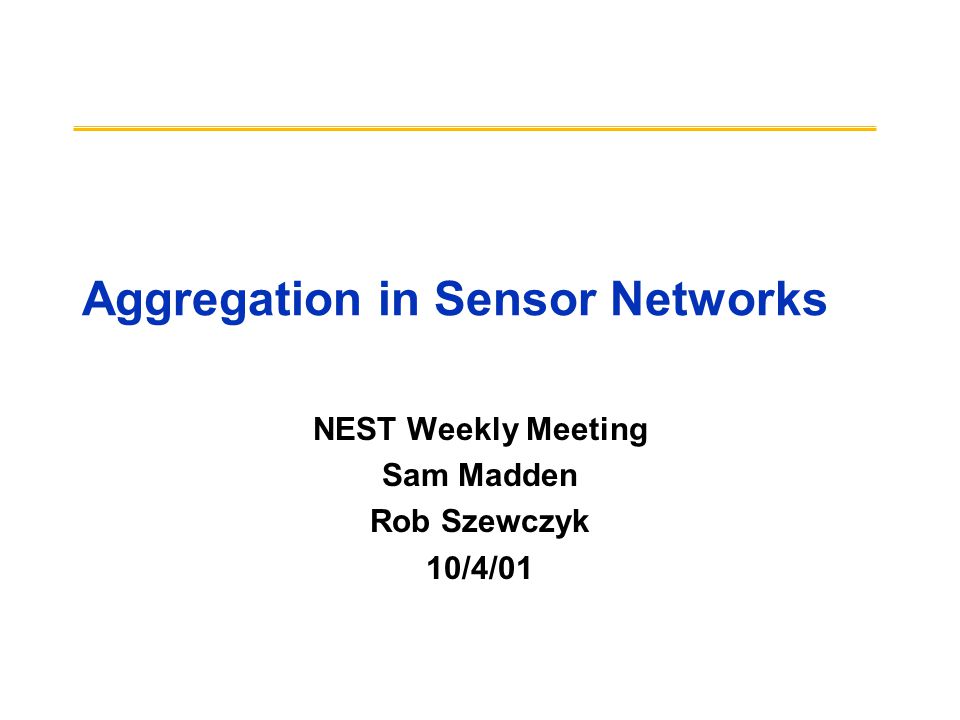 Aggregation in Sensor Networks

NEST Weekly Meeting
Sam Madden
Rob Szewczyk
10/4/01